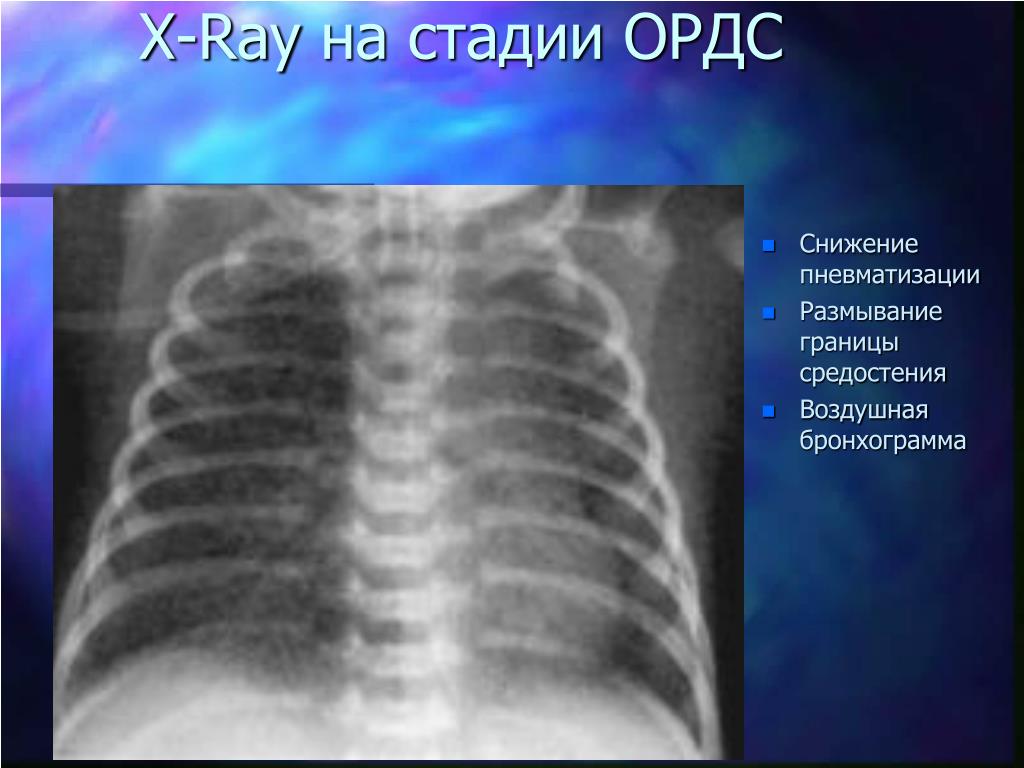 X-Ray на стадии ОРДС

- Снижение пневматизации
- Размывание границы средостения
- Воздушная бронхограмма